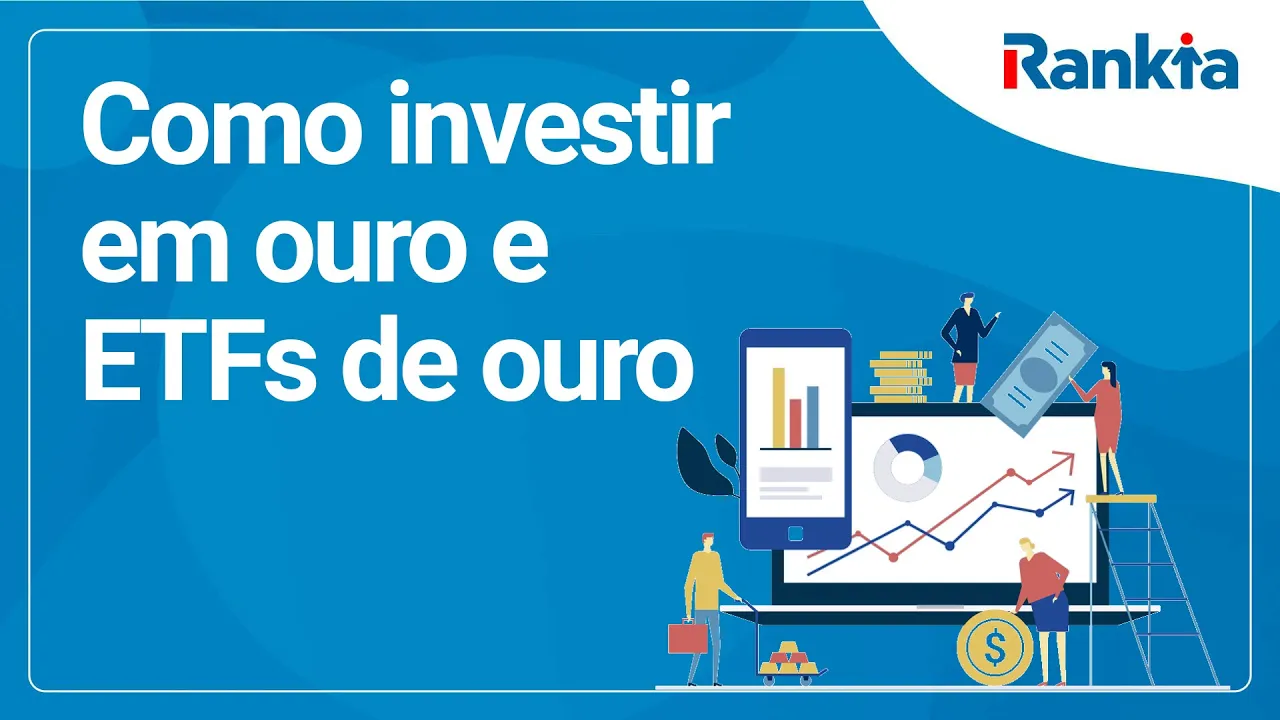 Rankia

Como investir em ouro e ETFs de ouro

$